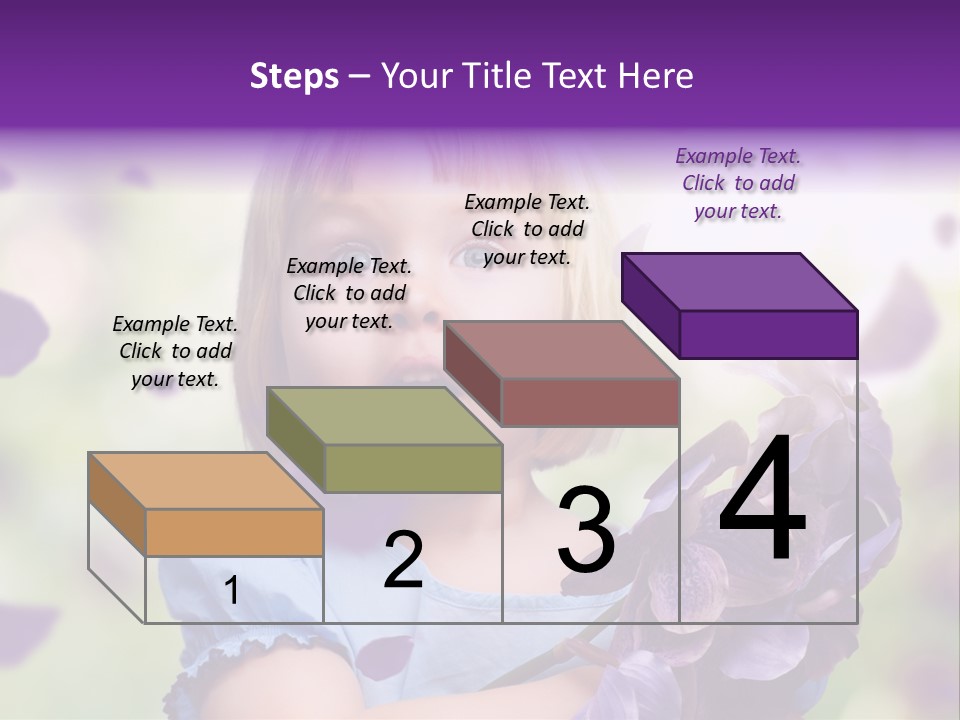 Steps – Your Title Text Here

Example Text. Click to add your text.

Example Text. Click to add your text.

Example Text. Click to add your text.

Example Text. Click to add your text.

1

2

3

4